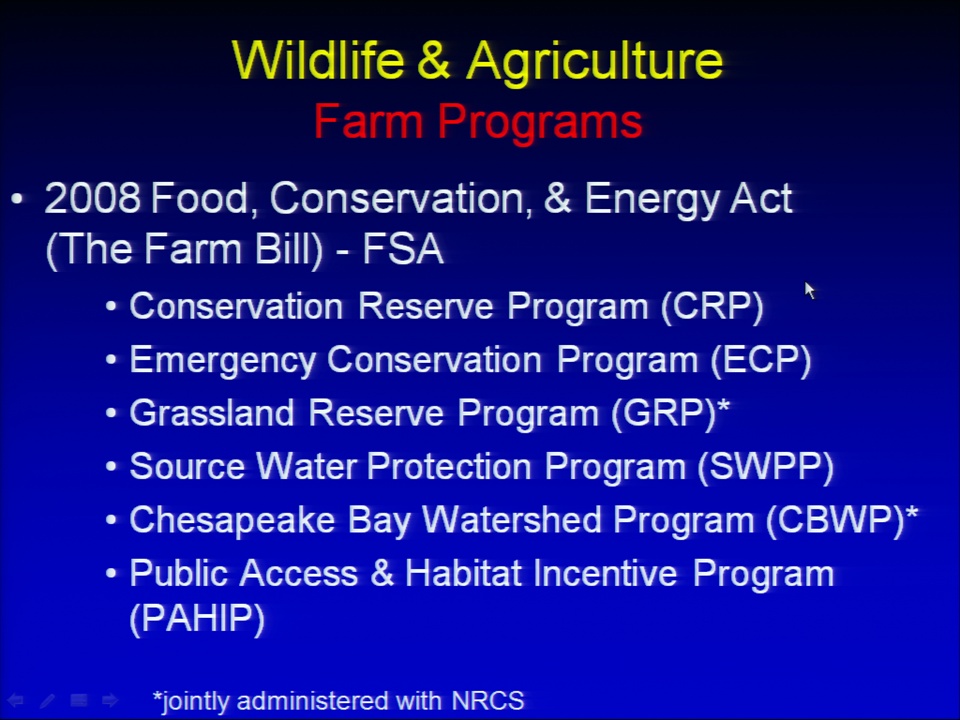 Wildlife & Agriculture
Farm Programs

• 2008 Food, Conservation, & Energy Act (The Farm Bill) - FSA
  • Conservation Reserve Program (CRP)
  • Emergency Conservation Program (ECP)
  • Grassland Reserve Program (GRP)*
  • Source Water Protection Program (SWPP)
  • Chesapeake Bay Watershed Program (CBWP)*
  • Public Access & Habitat Incentive Program (PAHIP)

*jointly administered with NRCS